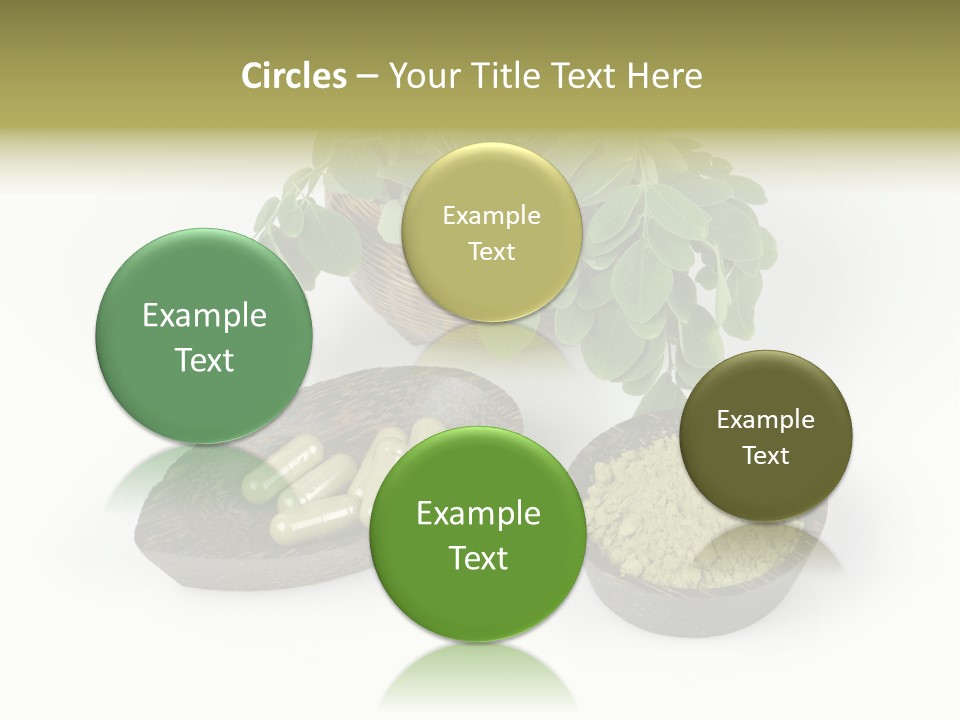 Circles – Your Title Text Here

Example Text

Example Text

Example Text

Example Text